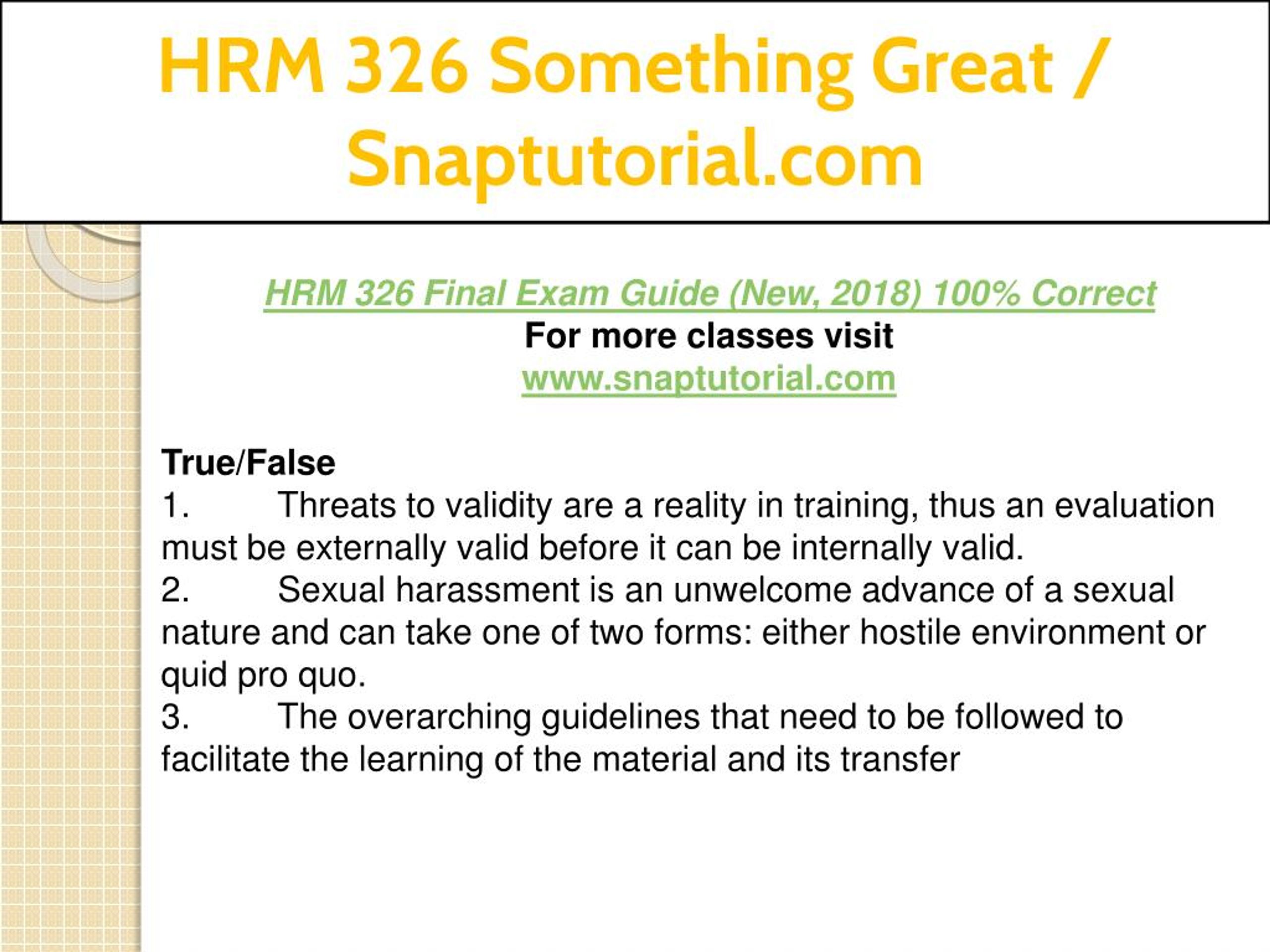 HRM 326 Something Great / Snaptutorial.com

HRM 326 Final Exam Guide (New, 2018) 100% Correct
For more classes visit
www.snaptutorial.com

True/False
1. Threats to validity are a reality in training, thus an evaluation must be externally valid before it can be internally valid.
2. Sexual harassment is an unwelcome advance of a sexual nature and can take one of two forms: either hostile environment or quid pro quo.
3. The overarching guidelines that need to be followed to facilitate the learning of the material and its transfer